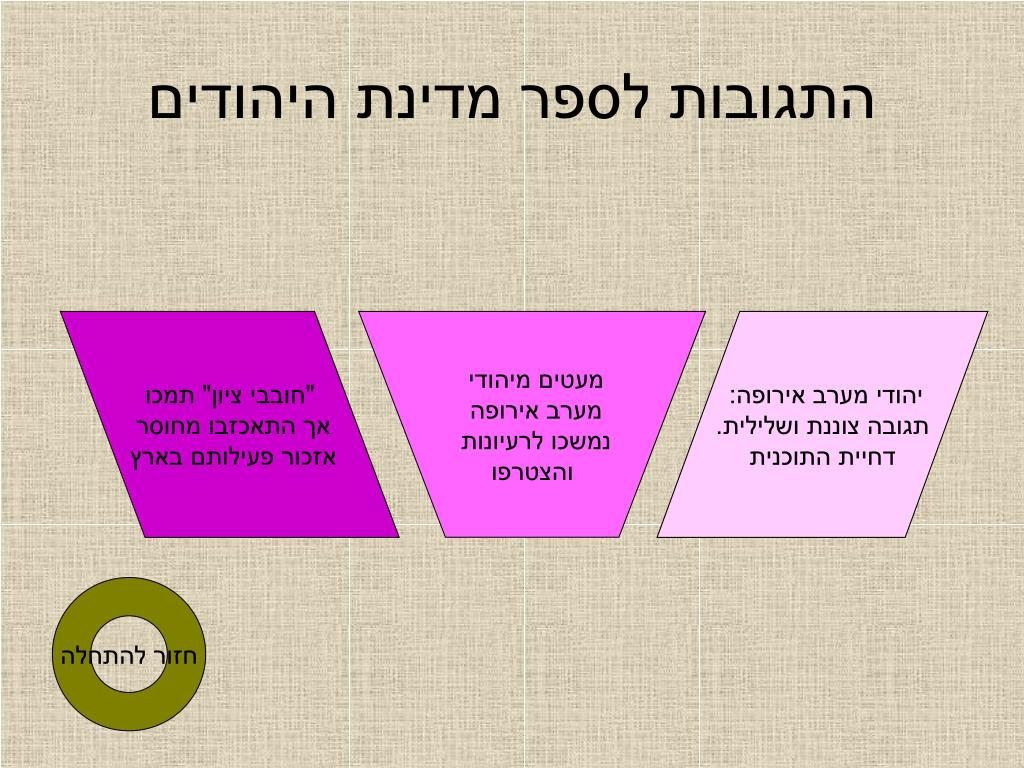 התגובות לספר מדינת היהודים

יהודי מערב אירופה: תגובה צוננת ושלילית. דחיית התוכנית

מעטים מיהודי מערב אירופה נמשכו לרעיונות והצטרפו

"חובבי ציון" תמכו אך התאכזבו מחוסר אזכור פעילותם בארץ

חזור להתחלה